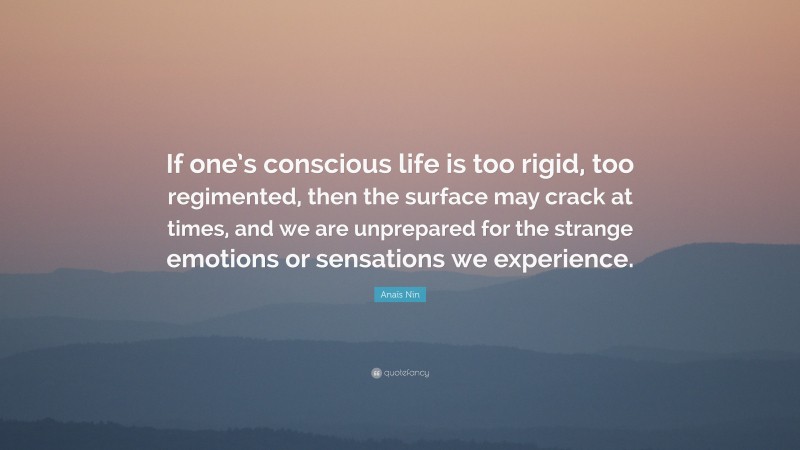 If one's conscious life is too rigid, too regimented, then the surface may crack at times, and we are unprepared for the strange emotions or sensations we experience.

Anais Nin

quotefancy